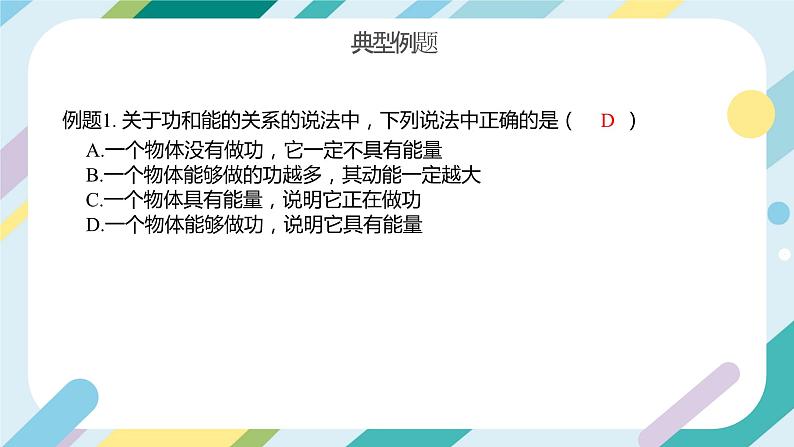 典型例题

例题1. 关于功和能的关系的说法中，下列说法中正确的是（　D　）

A.一个物体没有做功，它一定不具有能量
B.一个物体能够做的功越多，其动能一定越大
C.一个物体具有能量，说明它正在做功
D.一个物体能够做功，说明它具有能量